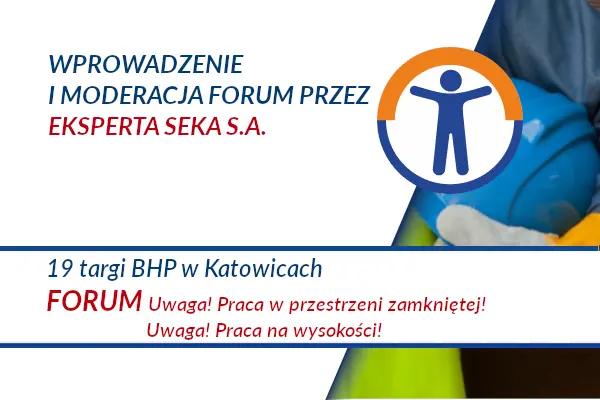 WPROWADZENIE
I MODERACJA FORUM PRZEZ
EKSPERTA SEKA S.A.

19 targi BHP w Katowicach
FORUM Uwaga! Praca w przestrzeni zamkniętej!
Uwaga! Praca na wysokości!